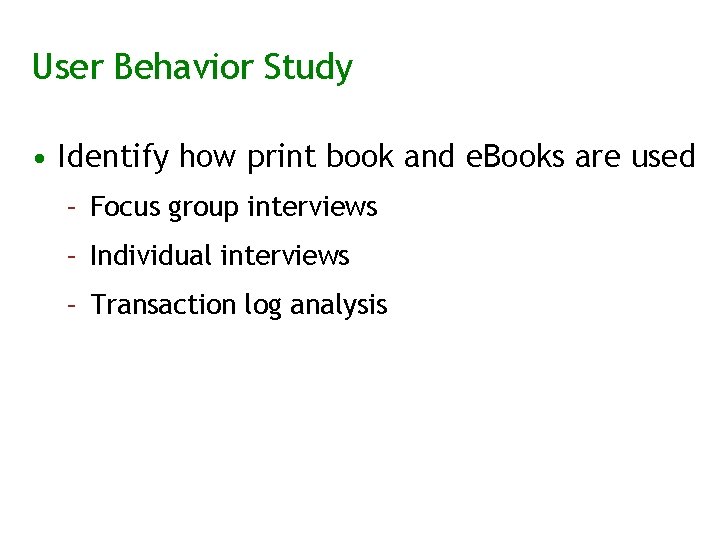 User Behavior Study

• Identify how print book and eBooks are used

– Focus group interviews

– Individual interviews

– Transaction log analysis